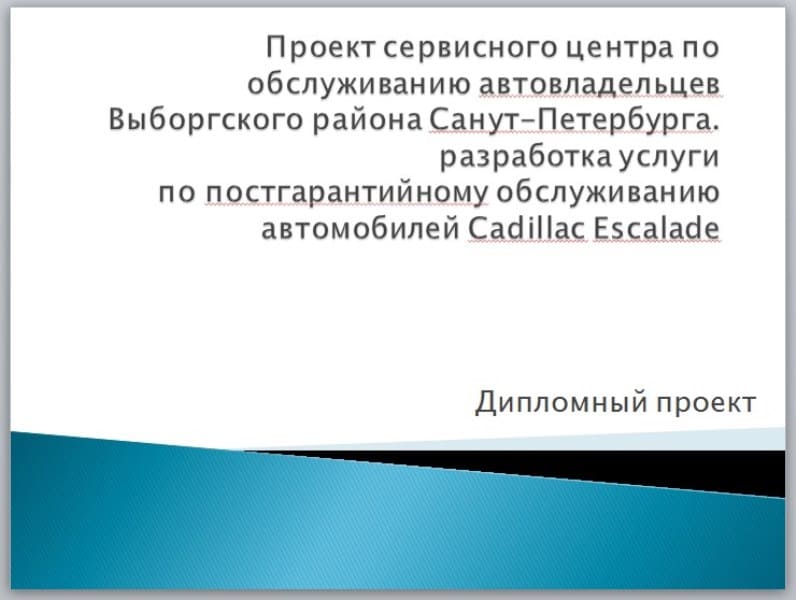 Проект сервисного центра по обслуживанию автовладельцев Выборгского района Санут-Петербурга. разработка услуги по постгарантийному обслуживанию автомобилей Cadillac Escalade

Дипломный проект